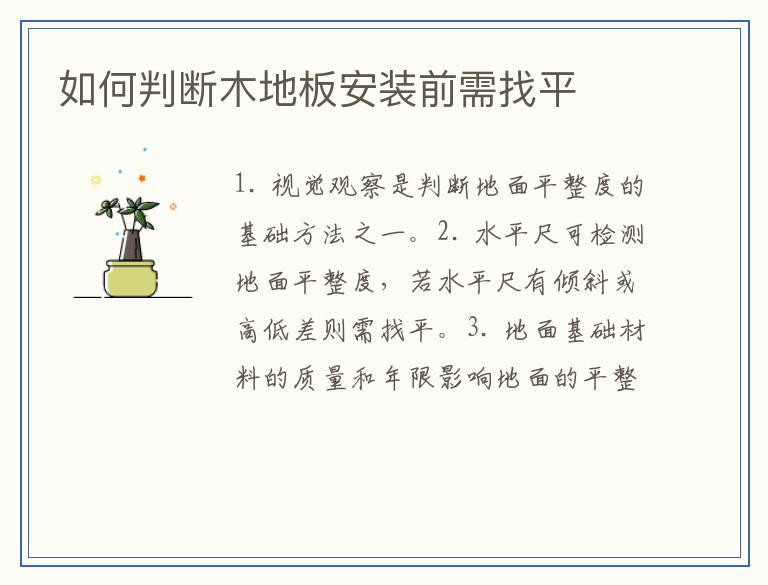 如何判断木地板安装前需找平

1. 视觉观察是判断地面平整度的基础方法之一。2. 水平尺可检测地面平整度，若水平尺有倾斜或高低差则需找平。3. 地面基础材料的质量和年限影响地面的平整